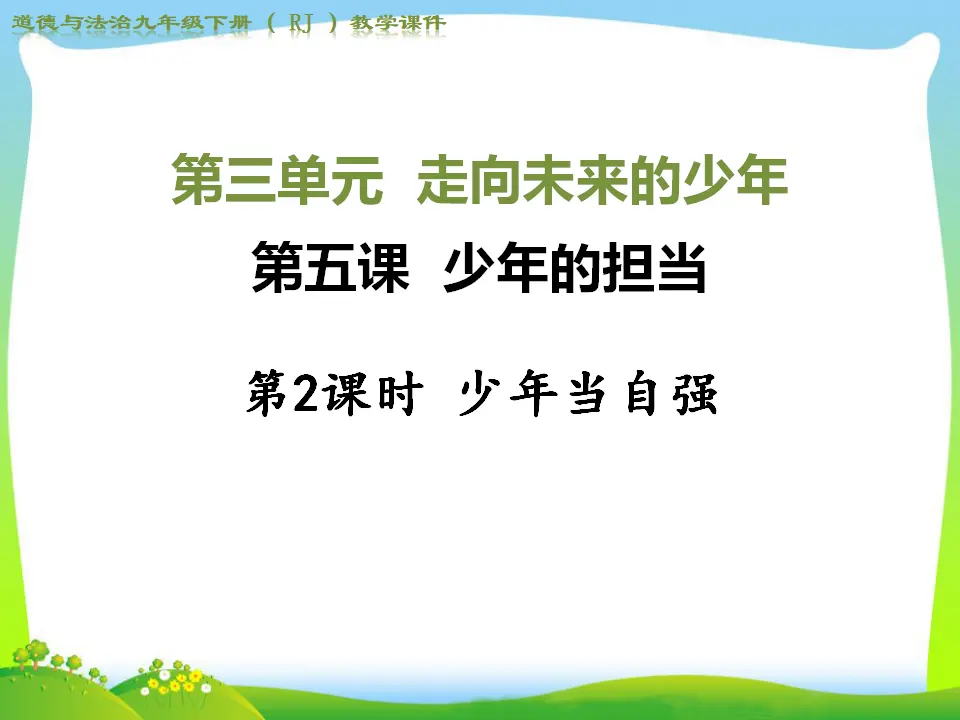 道德与法治九年级下册（RJ）教学课件

第三单元 走向未来的少年

第五课 少年的担当

第2课时 少年当自强